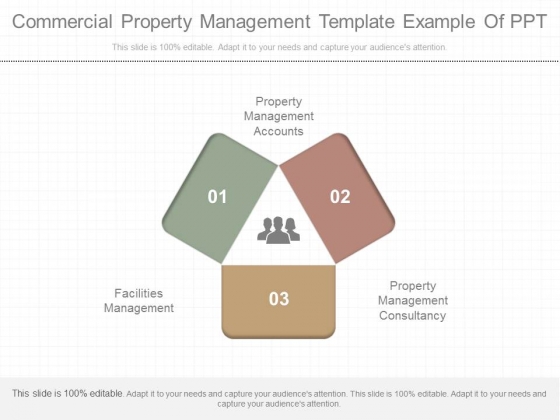 Commercial Property Management Template Example Of PPT

This slide is 100% editable. Adapt it to your needs and capture your audience's attention.

Property Management Accounts

01

02

03

Facilities Management

Property Management Consultancy

This slide is 100% editable. Adapt it to your needs and capture your audience's attention. This slide is 100% editable. Adapt it to your needs and capture your audience's attention.